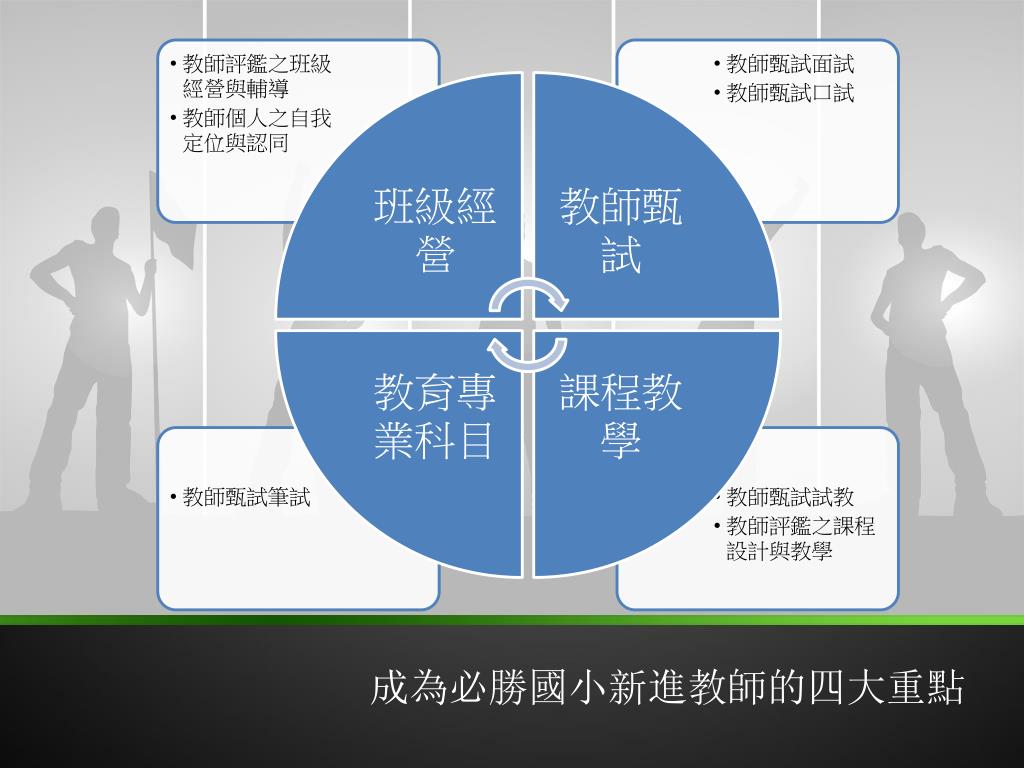 • 教師評鑑之班級經營與輔導
• 教師個人之自我定位與認同

• 教師甄試面試
• 教師甄試口試

班級經營

教師甄試

教育專業科目

課程教學

• 教師甄試筆試

• 教師甄試試教
• 教師評鑑之課程設計與教學

成為必勝國小新進教師的四大重點